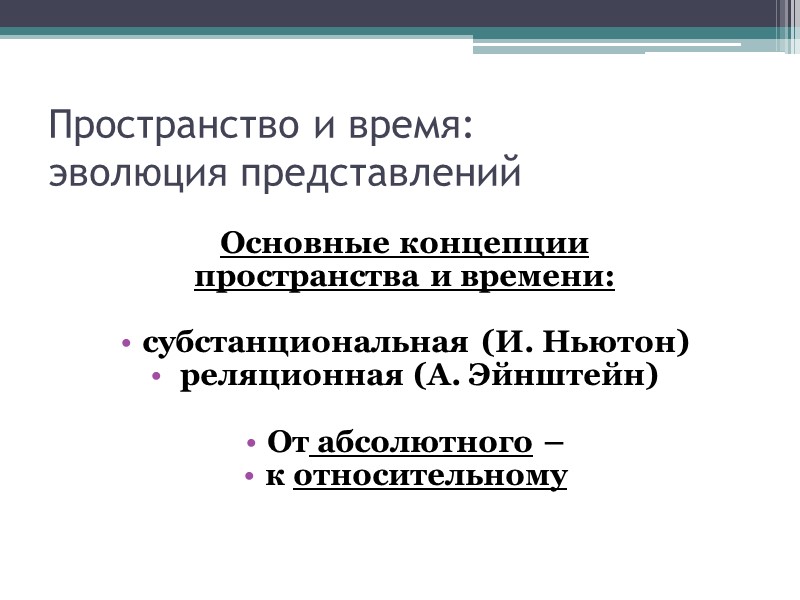 Пространство и время: эволюция представлений

Основные концепции пространства и времени:

• субстанциональная (И. Ньютон)
• реляционная (А. Эйнштейн)

• От абсолютного –
• к относительному